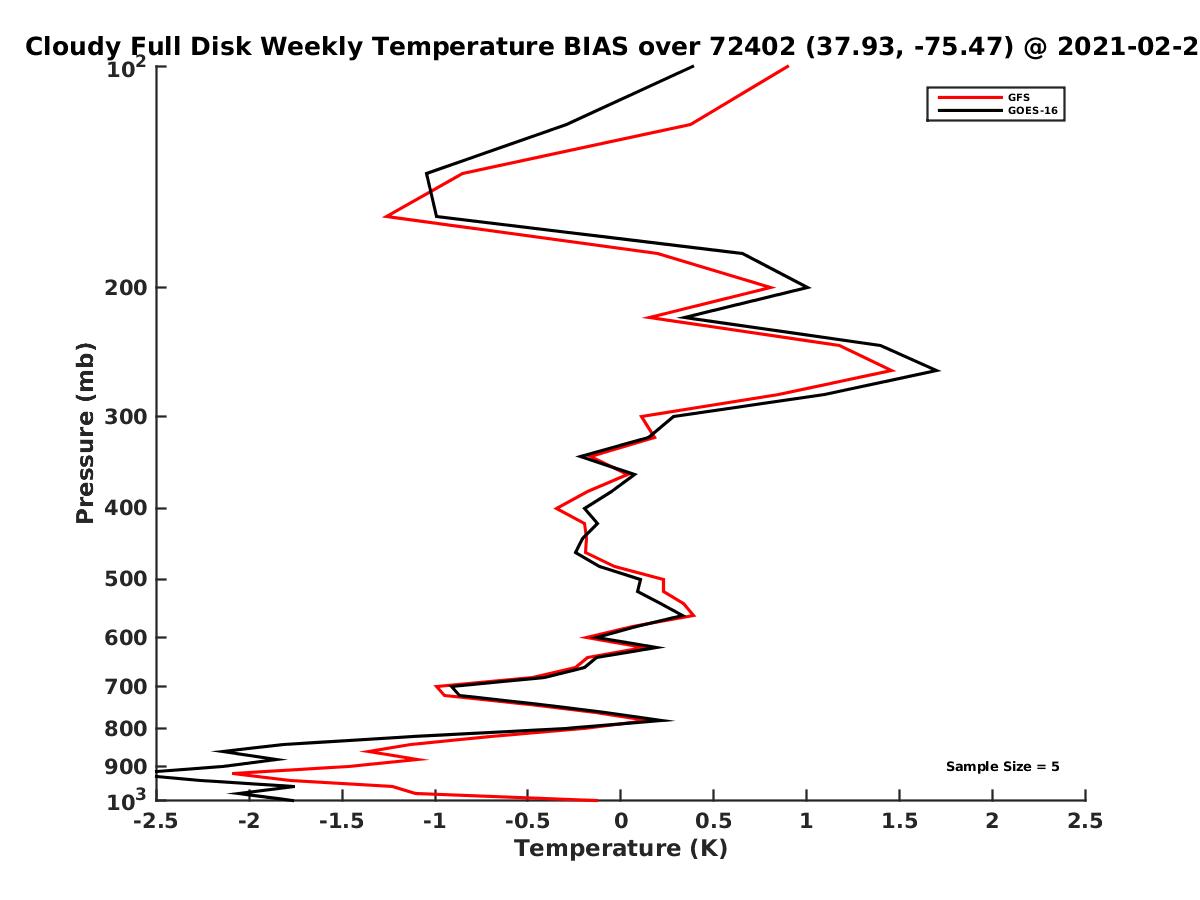 Cloudy Full Disk Weekly Temperature BIAS over 72402 (37.93, -75.47) @ 2021-02-2

GFS
GOES-16

Pressure (mb)

$10^2$
200
300
400
500
600
700
800
900
$10^3$

Sample Size = 5

-2.5 -2 -1.5 -1 -0.5 0 0.5 1 1.5 2 2.5
Temperature (K)